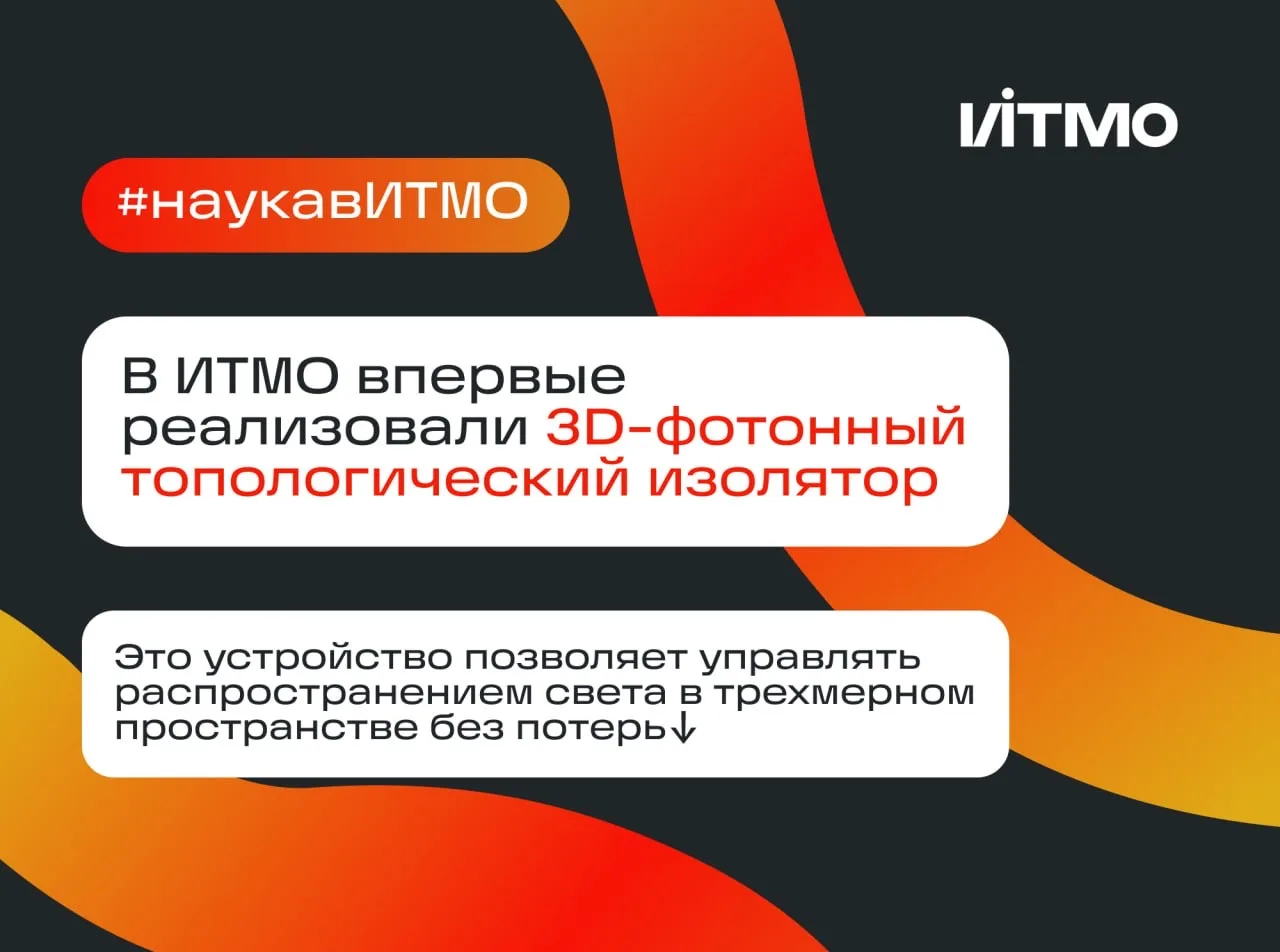 ИТМО

#наукавИТМО

В ИТМО впервые реализовали 3D-фотонный топологический изолятор

Это устройство позволяет управлять распространением света в трехмерном пространстве без потерь↓